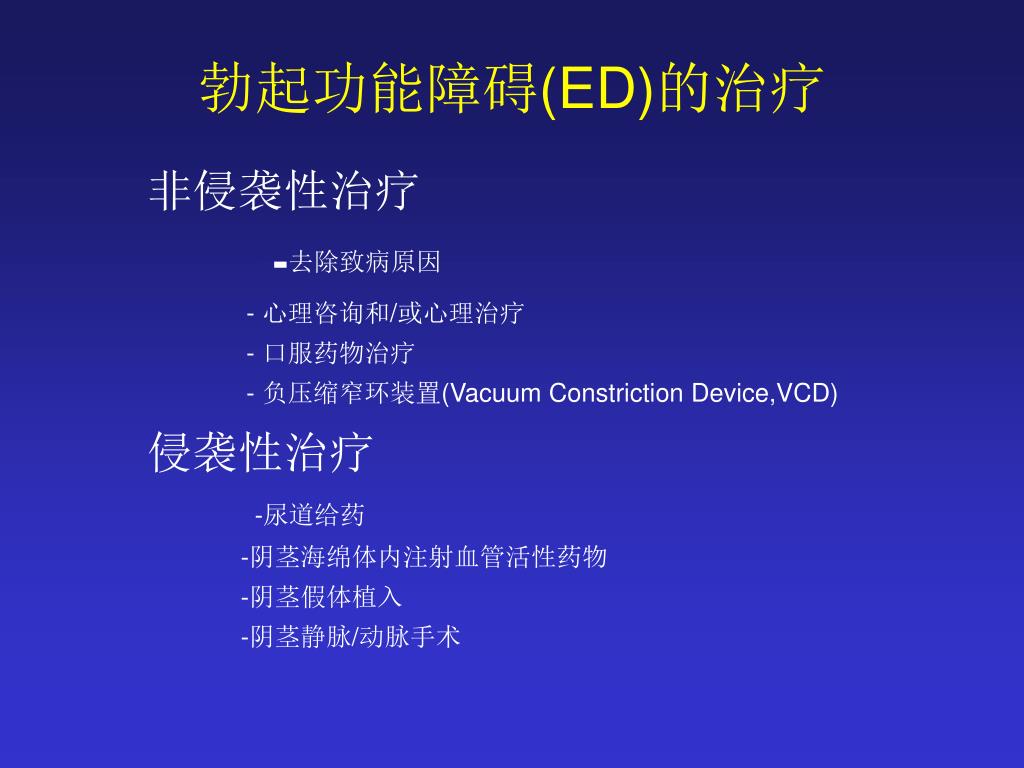 勃起功能障碍(ED)的治疗

非侵袭性治疗

-去除致病原因

- 心理咨询和/或心理治疗
- 口服药物治疗
- 负压缩窄环装置(Vacuum Constriction Device,VCD)

侵袭性治疗

-尿道给药
-阴茎海绵体内注射血管活性药物
-阴茎假体植入
-阴茎静脉/动脉手术